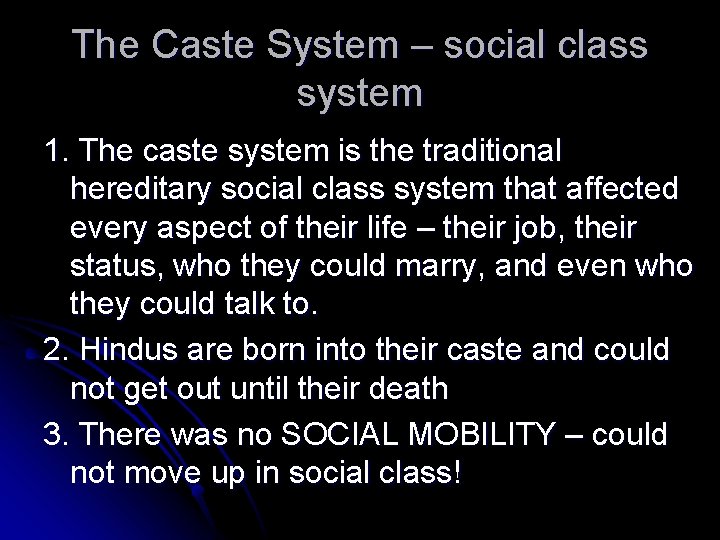 The Caste System – social class system

1. The caste system is the traditional hereditary social class system that affected every aspect of their life – their job, their status, who they could marry, and even who they could talk to.

2. Hindus are born into their caste and could not get out until their death

3. There was no SOCIAL MOBILITY – could not move up in social class!